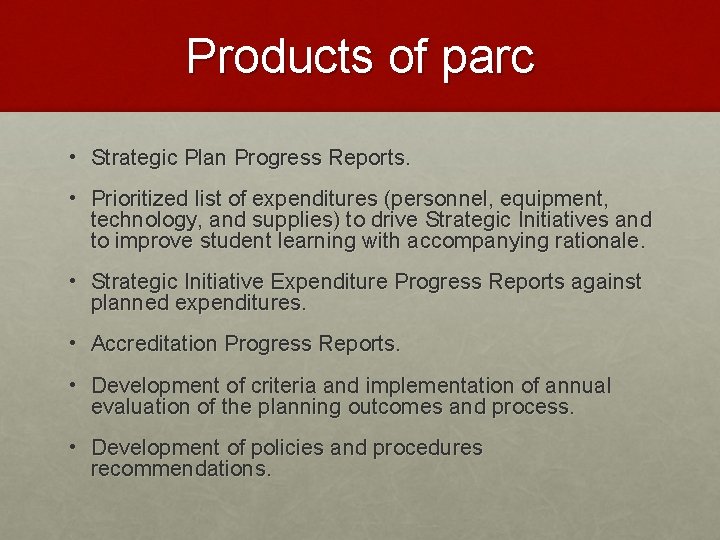 Products of parc

• Strategic Plan Progress Reports.

• Prioritized list of expenditures (personnel, equipment, technology, and supplies) to drive Strategic Initiatives and to improve student learning with accompanying rationale.

• Strategic Initiative Expenditure Progress Reports against planned expenditures.

• Accreditation Progress Reports.

• Development of criteria and implementation of annual evaluation of the planning outcomes and process.

• Development of policies and procedures recommendations.